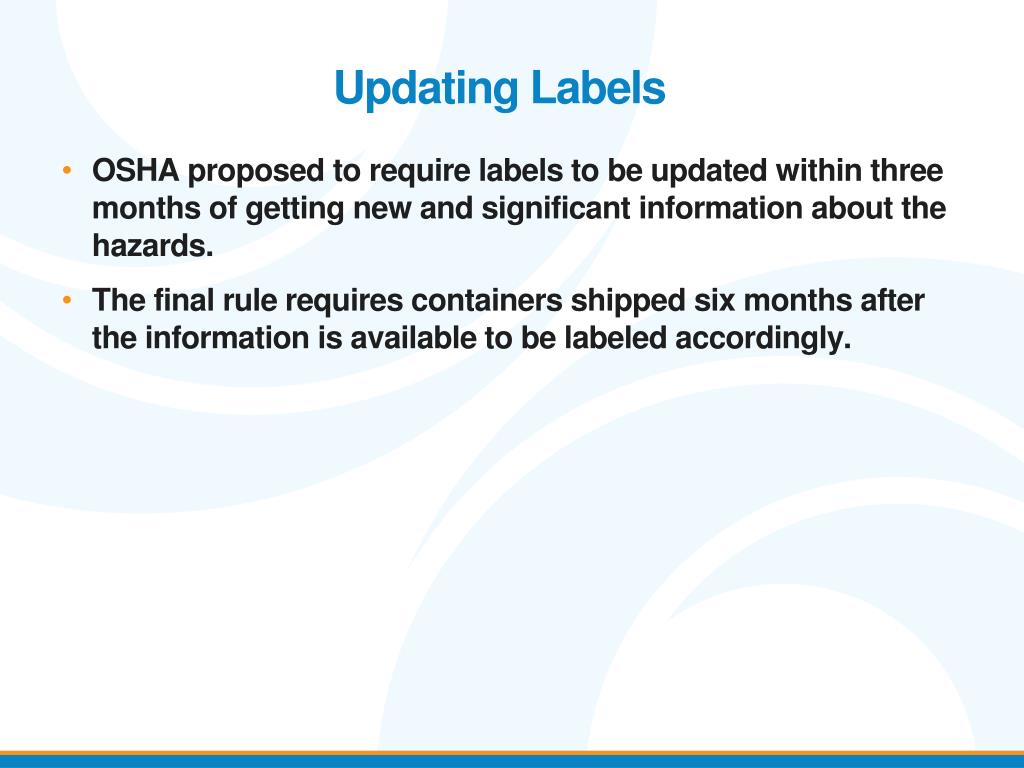 Updating Labels

• OSHA proposed to require labels to be updated within three months of getting new and significant information about the hazards.

• The final rule requires containers shipped six months after the information is available to be labeled accordingly.